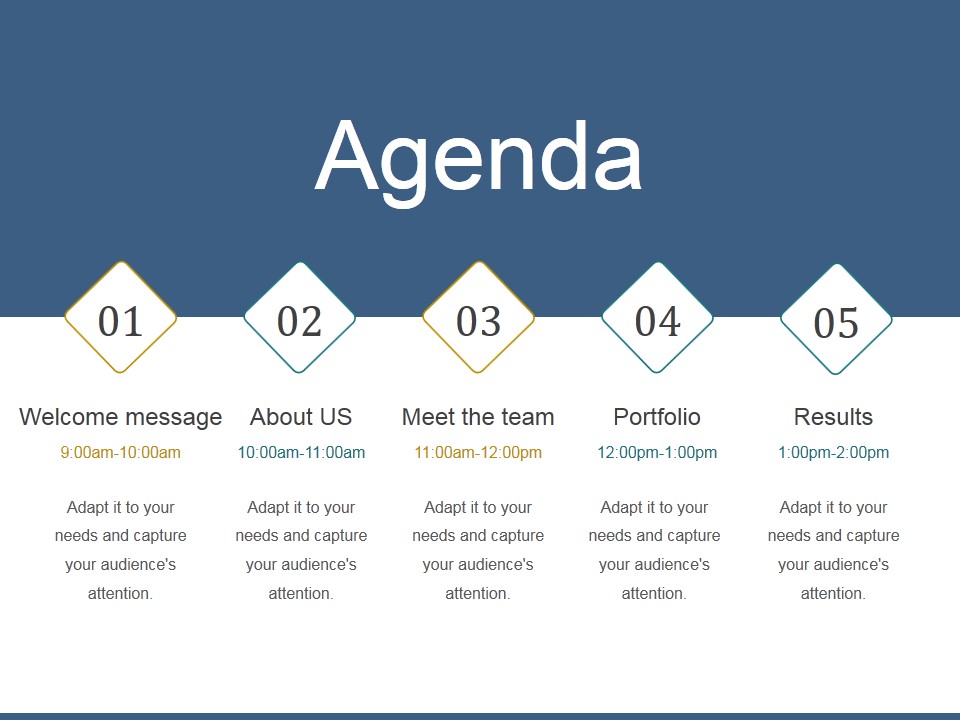 Agenda

01

Welcome message

9:00am-10:00am

Adapt it to your needs and capture your audience's attention.

02

About US

10:00am-11:00am

Adapt it to your needs and capture your audience's attention.

03

Meet the team

11:00am-12:00pm

Adapt it to your needs and capture your audience's attention.

04

Portfolio

12:00pm-1:00pm

Adapt it to your needs and capture your audience's attention.

05

Results

1:00pm-2:00pm

Adapt it to your needs and capture your audience's attention.